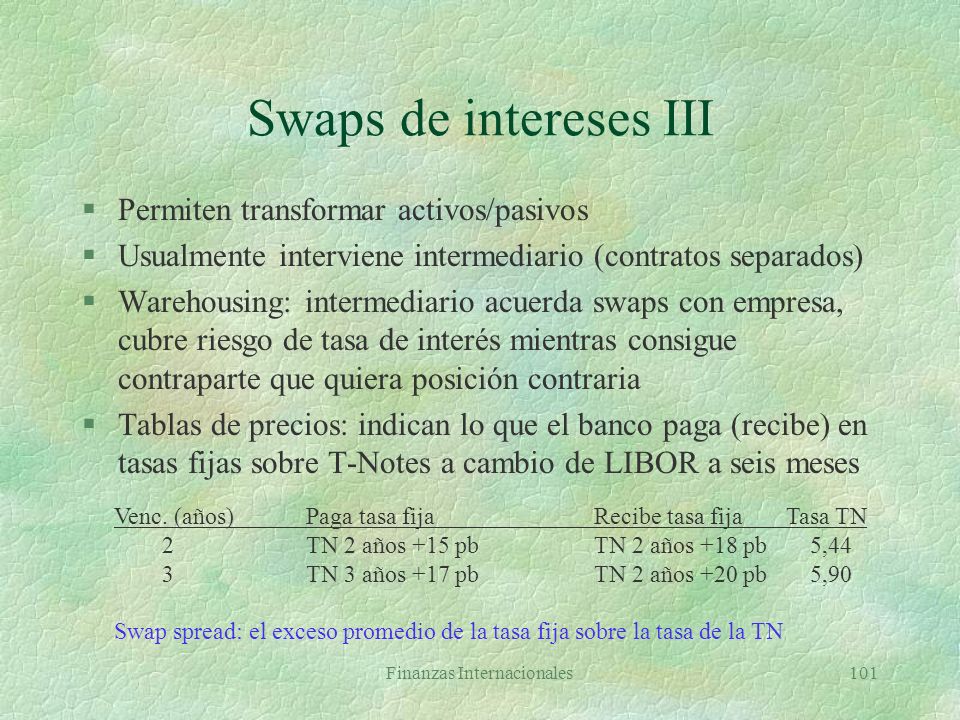 Swaps de intereses III

§ Permiten transformar activos/pasivos

§ Usualmente interviene intermediario (contratos separados)

§ Warehousing: intermediario acuerda swaps con empresa, cubre riesgo de tasa de interés mientras consigue contraparte que quiera posición contraria

§ Tablas de precios: indican lo que el banco paga (recibe) en tasas fijas sobre T-Notes a cambio de LIBOR a seis meses

| Venc. (años) | Paga tasa fija | Recibe tasa fija | Tasa TN |
|---|---|---|---|
| 2 | TN 2 años +15 pb | TN 2 años +18 pb | 5,44 |
| 3 | TN 3 años +17 pb | TN 2 años +20 pb | 5,90 |

Swap spread: el exceso promedio de la tasa fija sobre la tasa de la TN

Finanzas Internacionales 101